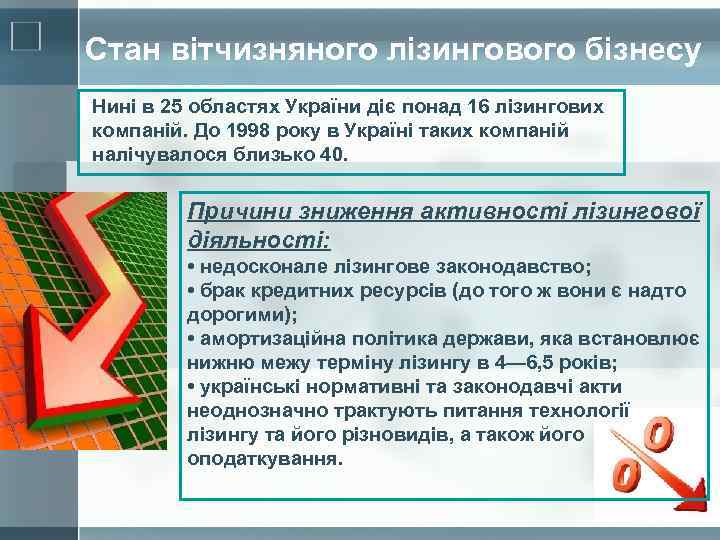 Стан вітчизняного лізингового бізнесу

Нині в 25 областях України діє понад 16 лізингових компаній. До 1998 року в Україні таких компаній налічувалося близько 40.

Причини зниження активності лізингової діяльності:
• недосконале лізингове законодавство;
• брак кредитних ресурсів (до того ж вони є надто дорогими);
• амортизаційна політика держави, яка встановлює нижню межу терміну лізингу в 4—6,5 років;
• українські нормативні та законодавчі акти неоднозначно трактують питання технології лізингу та його різновидів, а також його оподаткування.

%